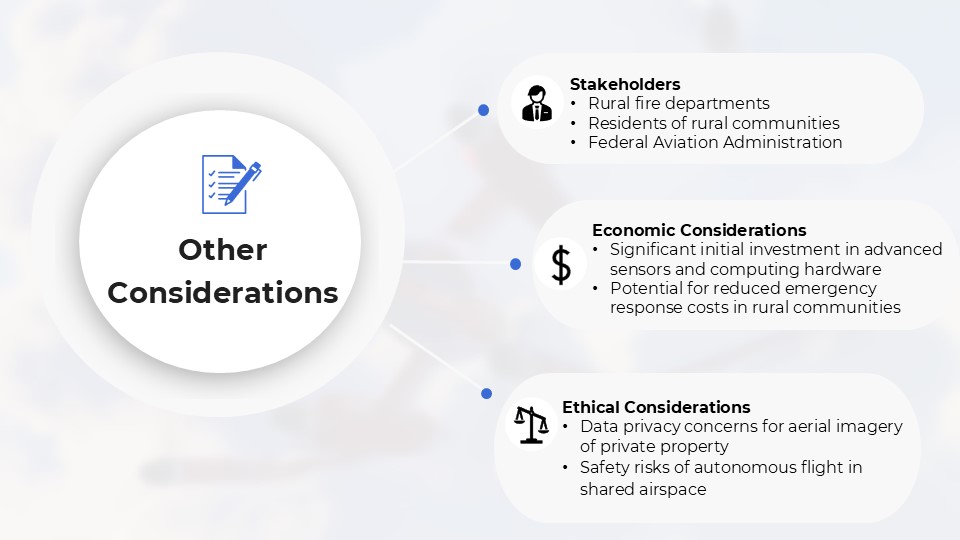 Other Considerations

Stakeholders
• Rural fire departments
• Residents of rural communities
• Federal Aviation Administration

$

Economic Considerations
• Significant initial investment in advanced sensors and computing hardware
• Potential for reduced emergency response costs in rural communities

Ethical Considerations
• Data privacy concerns for aerial imagery of private property
• Safety risks of autonomous flight in shared airspace